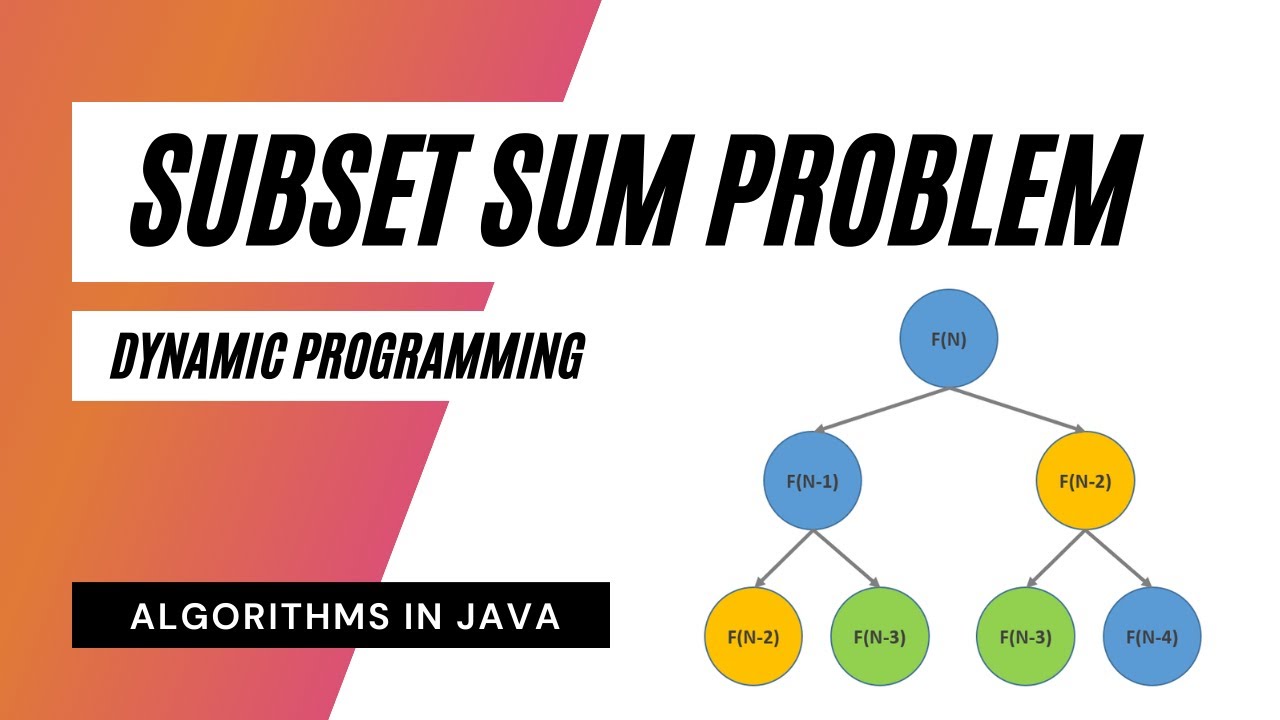 SUBSET SUM PROBLEM

DYNAMIC PROGRAMMING

ALGORITHMS IN JAVA

F(N)

F(N-1)

F(N-2)

F(N-2)

F(N-3)

F(N-3)

F(N-4)